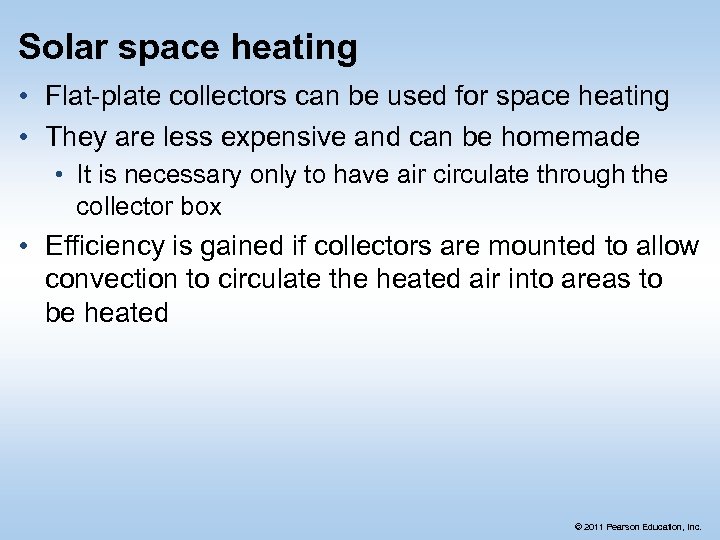 Solar space heating

• Flat-plate collectors can be used for space heating

• They are less expensive and can be homemade

• It is necessary only to have air circulate through the collector box

• Efficiency is gained if collectors are mounted to allow convection to circulate the heated air into areas to be heated

© 2011 Pearson Education, Inc.